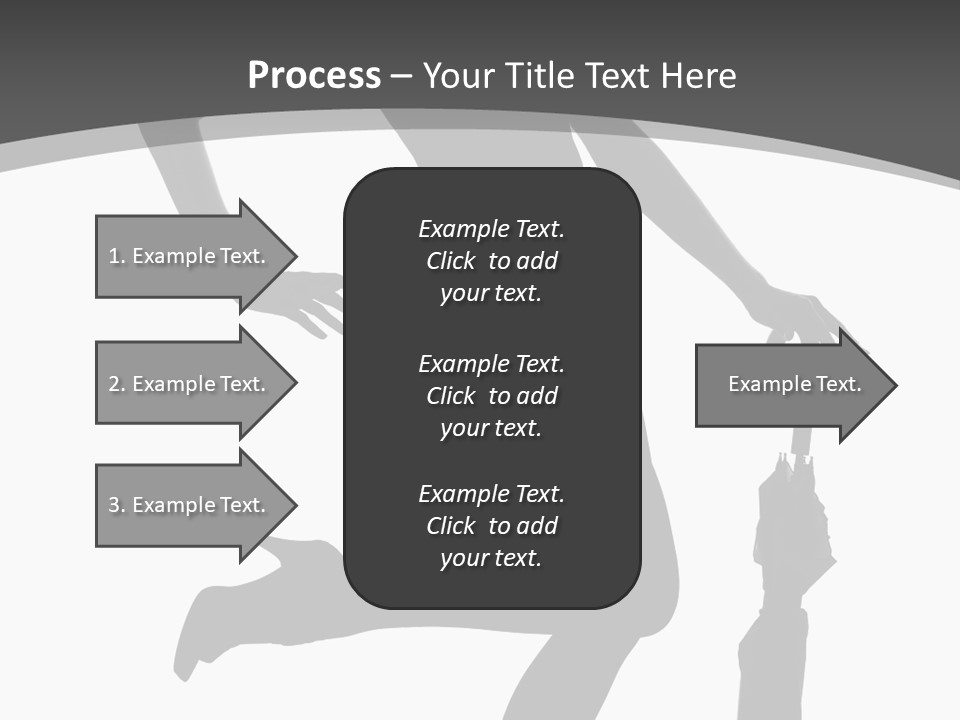 Process – Your Title Text Here

1. Example Text.

2. Example Text.

3. Example Text.

Example Text. Click to add your text.

Example Text. Click to add your text.

Example Text. Click to add your text.

Example Text.